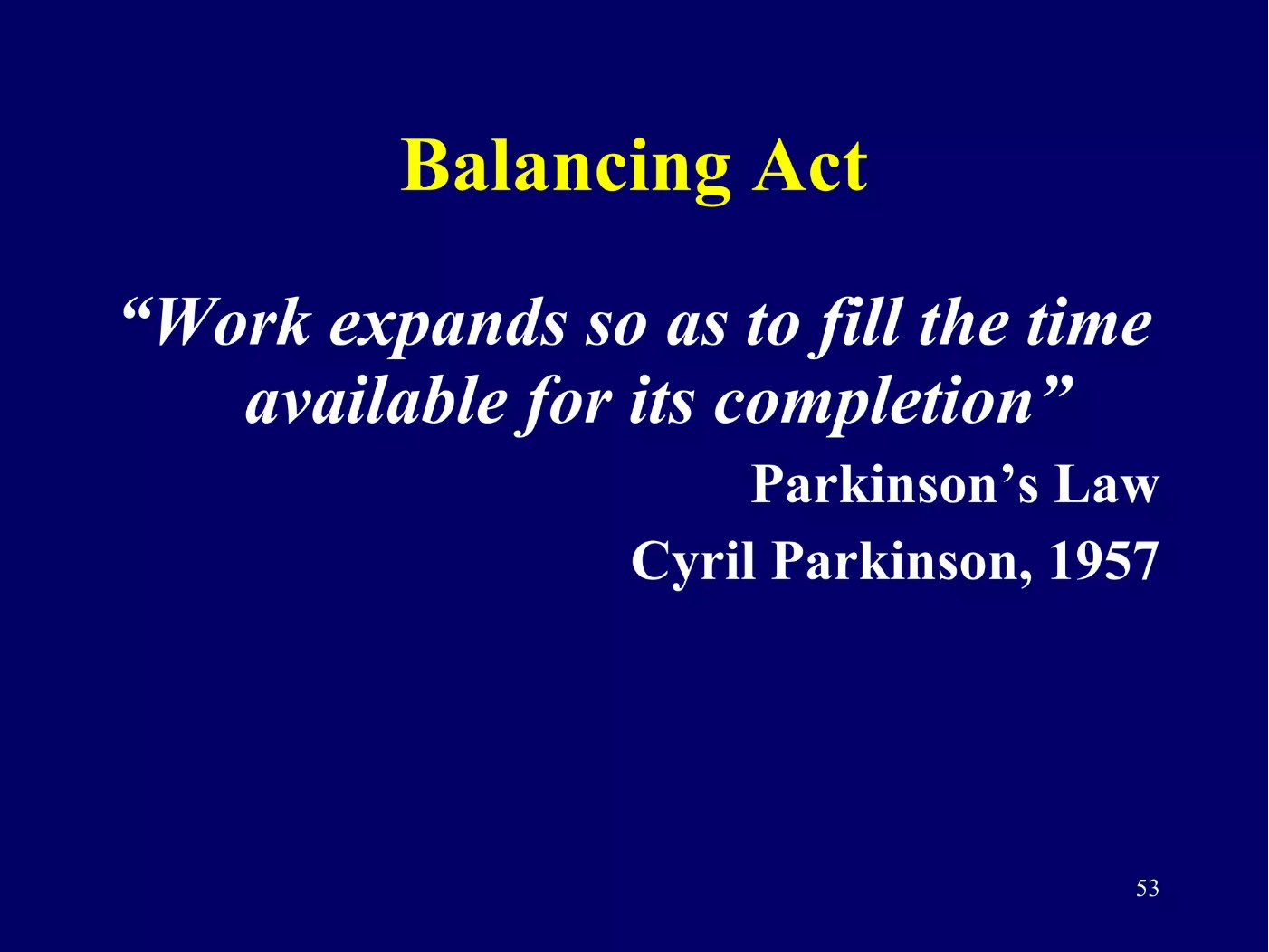 Balancing Act

“Work expands so as to fill the time available for its completion”

Parkinson’s Law

Cyril Parkinson, 1957

53